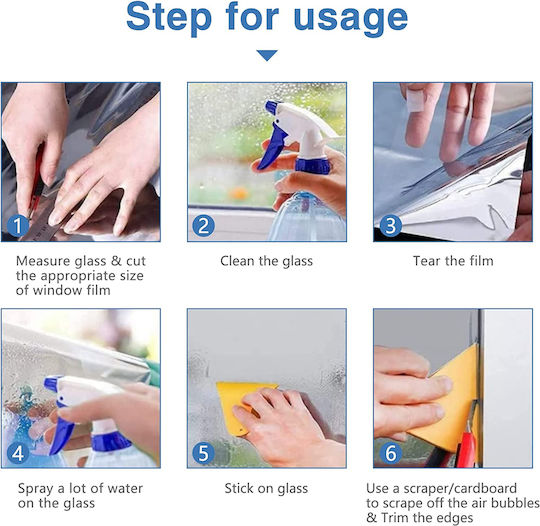 Step for usage

1

Measure glass & cut the appropriate size of window film

2

Clean the glass

3

Tear the film

4

Spray a lot of water on the glass

5

Stick on glass

6

Use a scraper/cardboard to scrape off the air bubbles & Trim the edges